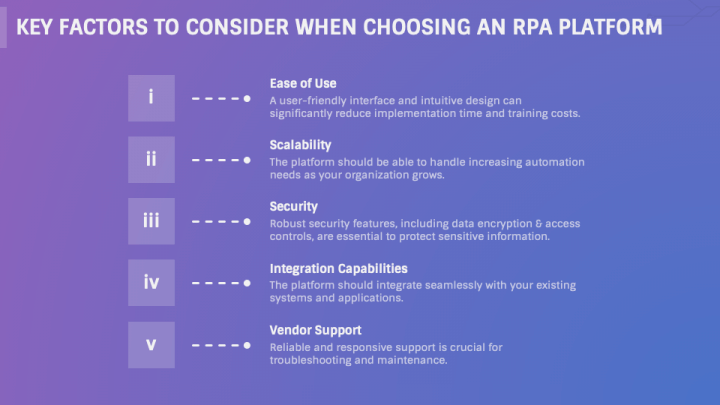 KEY FACTORS TO CONSIDER WHEN CHOOSING AN RPA PLATFORM

i

Ease of Use
A user-friendly interface and intuitive design can significantly reduce implementation time and training costs.

ii

Scalability
The platform should be able to handle increasing automation needs as your organization grows.

iii

Security
Robust security features, including data encryption & access controls, are essential to protect sensitive information.

iv

Integration Capabilities
The platform should integrate seamlessly with your existing systems and applications.

v

Vendor Support
Reliable and responsive support is crucial for troubleshooting and maintenance.